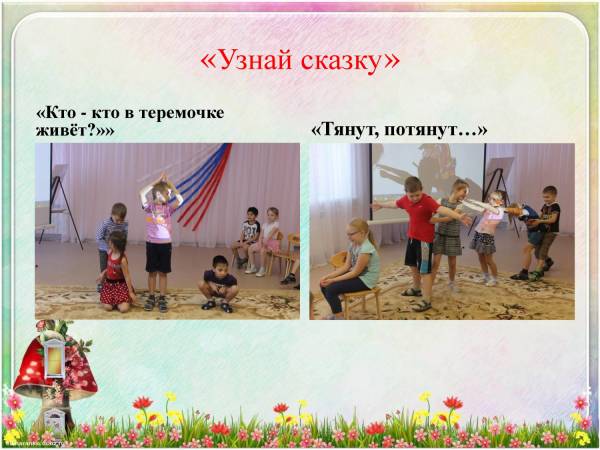 «Узнай сказку»

«Кто - кто в теремочке живёт?»»

«Тянут, потянут…»